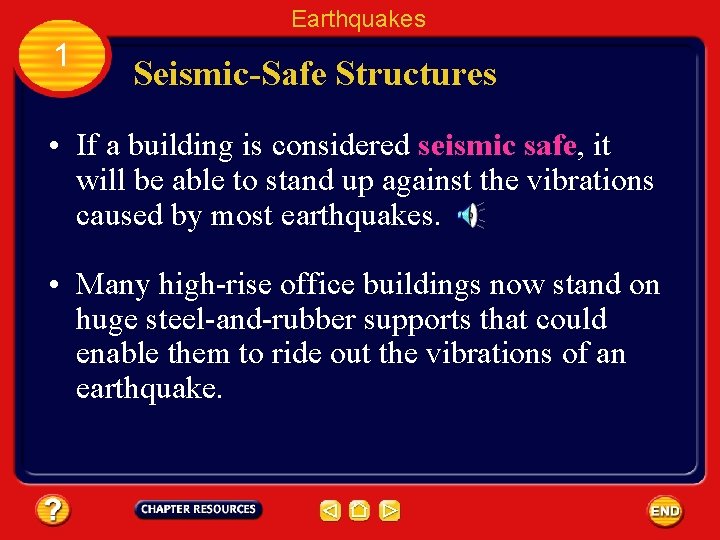 Earthquakes

1

Seismic-Safe Structures

• If a building is considered seismic safe, it will be able to stand up against the vibrations caused by most earthquakes.

• Many high-rise office buildings now stand on huge steel-and-rubber supports that could enable them to ride out the vibrations of an earthquake.

?

CHAPTER RESOURCES

END